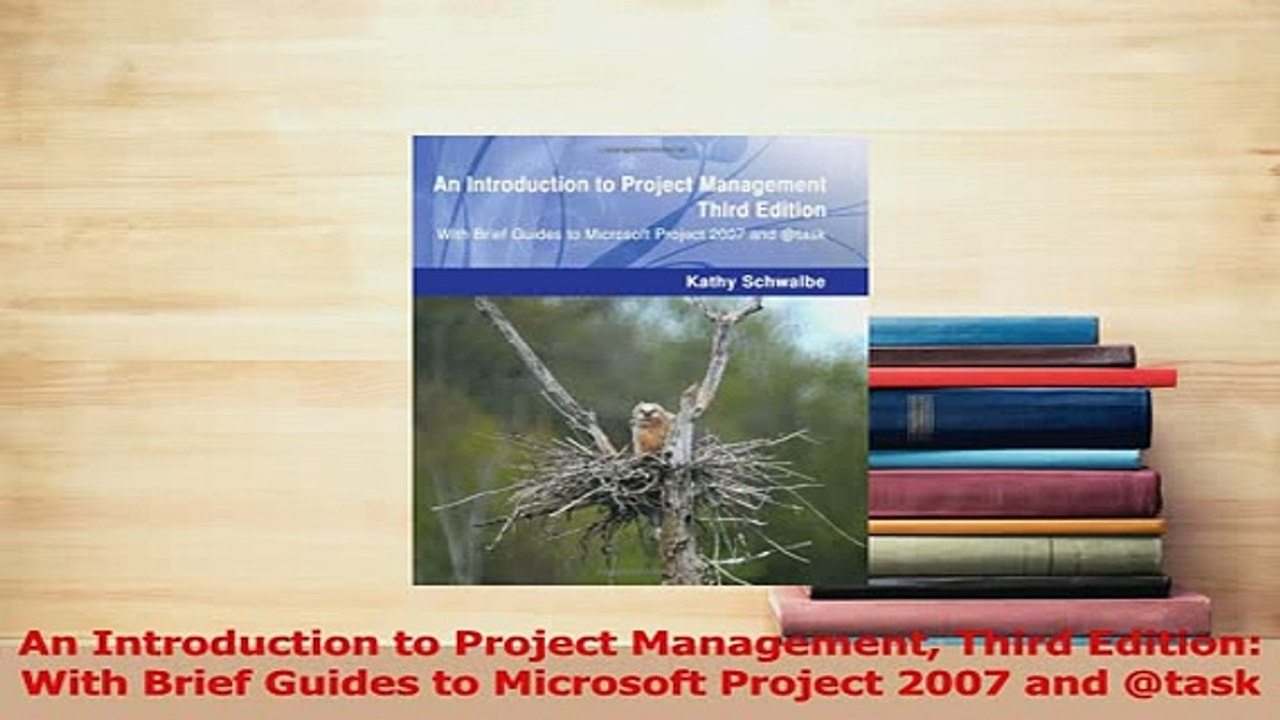 An Introduction to Project Management
Third Edition
With Brief Guides to Microsoft Project 2007 and @task

Kathy Schwalbe

An Introduction to Project Management, Third Edition: With Brief Guides to Microsoft Project 2007 and @task